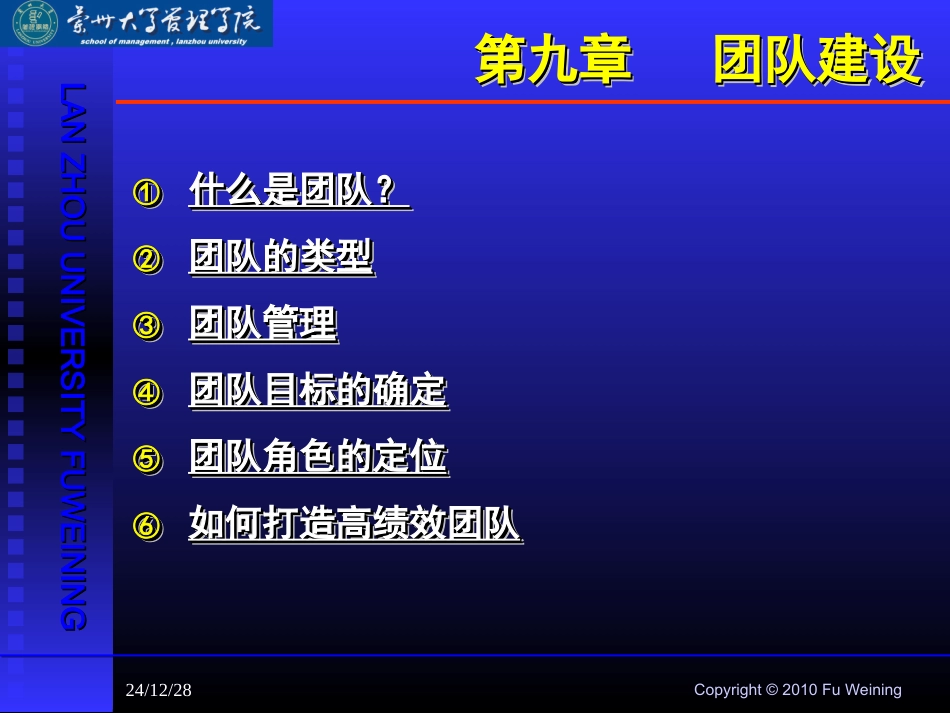 兰州大学管理学院
school of management , lanzhou university

第九章　　团队建设

LAN ZHOU UNIVERSITY FUWEINING

① 什么是团队？
② 团队的类型
③ 团队管理
④ 团队目标的确定
⑤ 团队角色的定位
⑥ 如何打造高绩效团队

24/12/28

Copyright © 2010 Fu Weining